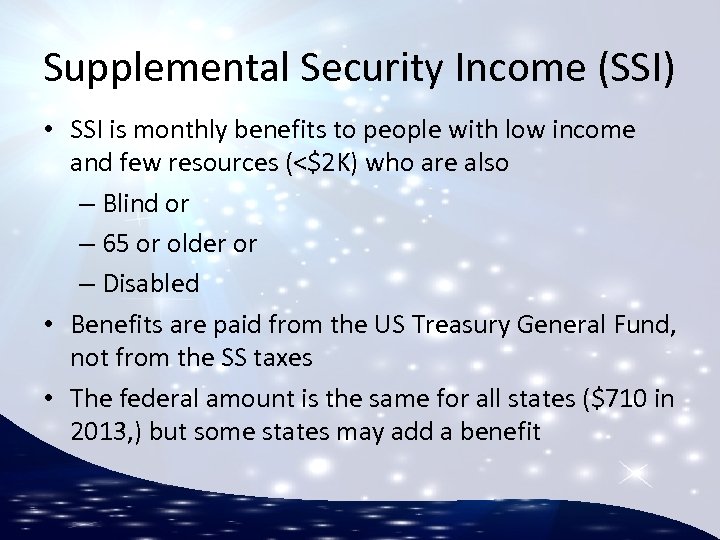 Supplemental Security Income (SSI)

• SSI is monthly benefits to people with low income and few resources (<\$2K) who are also
– Blind or
– 65 or older or
– Disabled
• Benefits are paid from the US Treasury General Fund, not from the SS taxes
• The federal amount is the same for all states (\$710 in 2013,) but some states may add a benefit